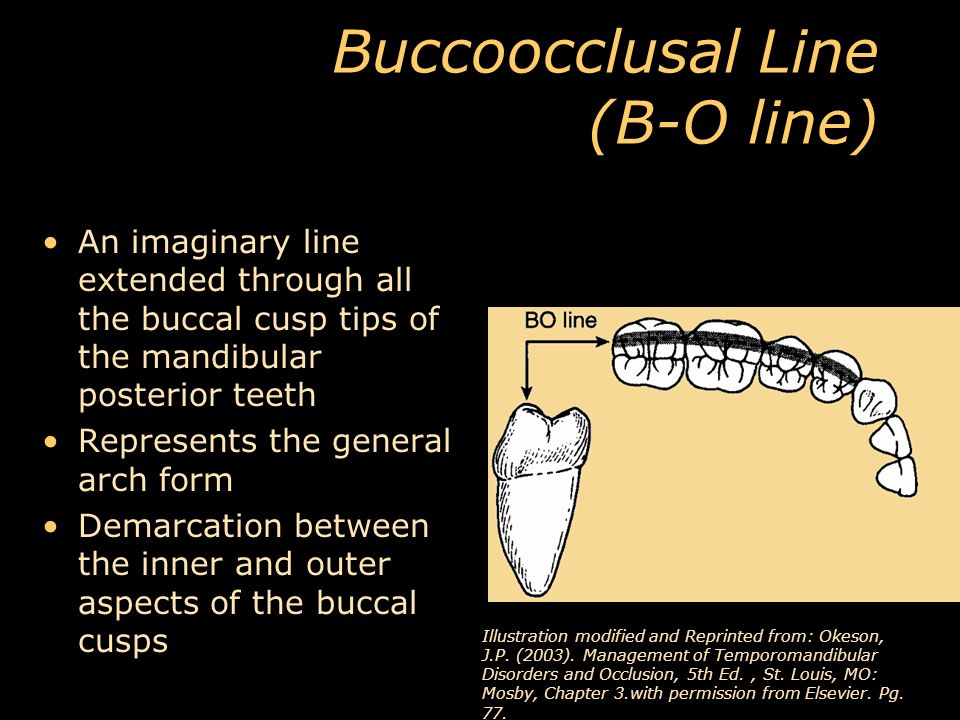 Buccoocclusal Line
(B-O line)

• An imaginary line extended through all the buccal cusp tips of the mandibular posterior teeth
• Represents the general arch form
• Demarcation between the inner and outer aspects of the buccal cusps

BO line

Illustration modified and Reprinted from: Okeson, J.P. (2003). Management of Temporomandibular Disorders and Occlusion, 5th Ed. , St. Louis, MO: Mosby, Chapter 3.with permission from Elsevier. Pg. 77.